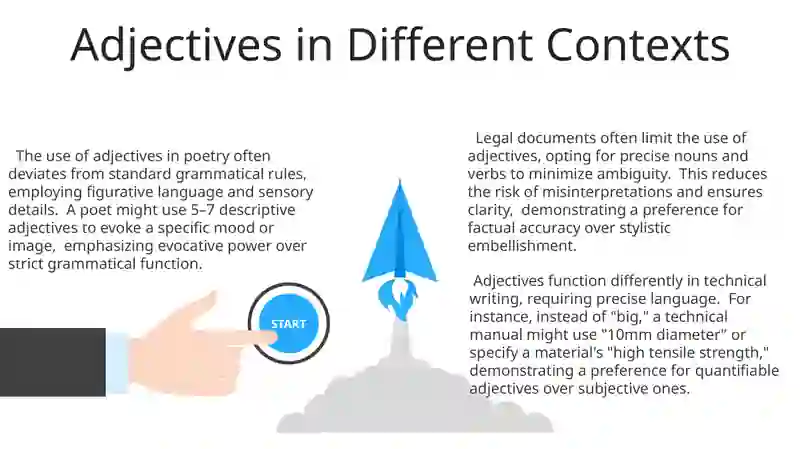 Adjectives in Different Contexts

The use of adjectives in poetry often deviates from standard grammatical rules, employing figurative language and sensory details. A poet might use 5–7 descriptive adjectives to evoke a specific mood or image, emphasizing evocative power over strict grammatical function.

START

Legal documents often limit the use of adjectives, opting for precise nouns and verbs to minimize ambiguity. This reduces the risk of misinterpretations and ensures clarity, demonstrating a preference for factual accuracy over stylistic embellishment.

Adjectives function differently in technical writing, requiring precise language. For instance, instead of "big," a technical manual might use "10mm diameter" or specify a material's "high tensile strength," demonstrating a preference for quantifiable adjectives over subjective ones.